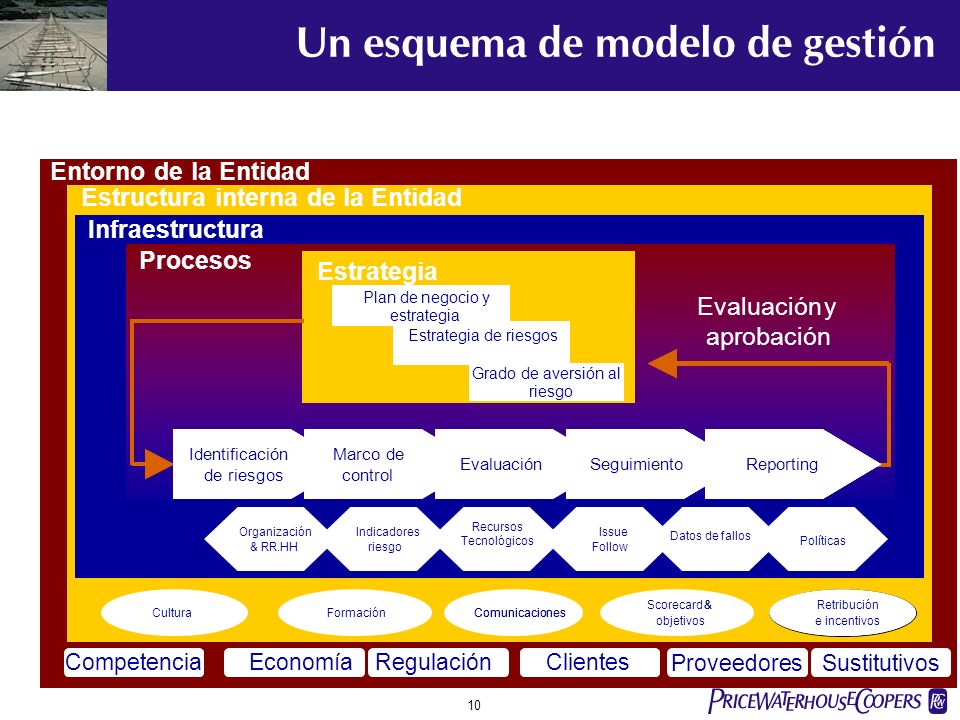 Un esquema de modelo de gestión

Entorno de la Entidad

Estructura interna de la Entidad

Infraestructura

Procesos

Estrategia

Plan de negocio y estrategia

Estrategia de riesgos

Grado de aversión al riesgo

Evaluación y aprobación

Identificación de riesgos

Marco de control

Evaluación

Seguimiento

Reporting

Organización & RR.HH

Indicadores riesgo

Recursos Tecnológicos

Issue Follow

Datos de fallos

Políticas

Cultura

Formación

Comunicaciones

Scorecard & objetivos

Retribución e incentivos

Competencia

Economía

Regulación

Clientes

Proveedores

Sustitutivos

10

PRICEWATERHOUSECOOPERS